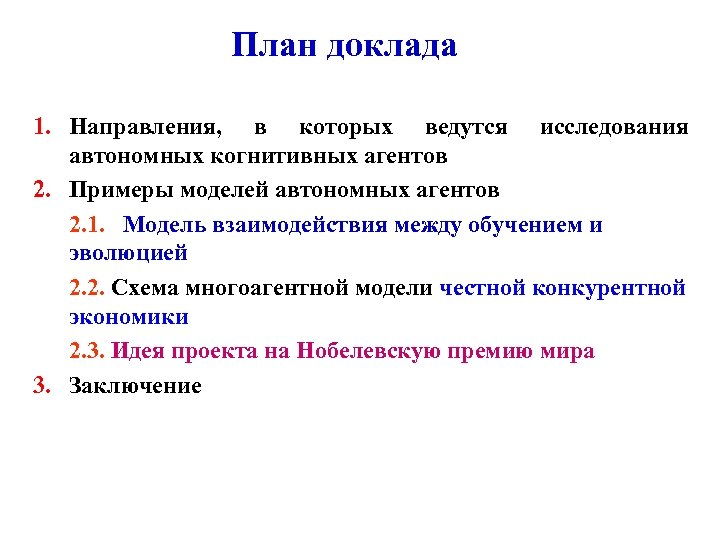 План доклада

1. Направления, в которых ведутся исследования автономных когнитивных агентов

2. Примеры моделей автономных агентов

2.1. Модель взаимодействия между обучением и эволюцией

2.2. Схема многоагентной модели честной конкурентной экономики

2.3. Идея проекта на Нобелевскую премию мира

3. Заключение